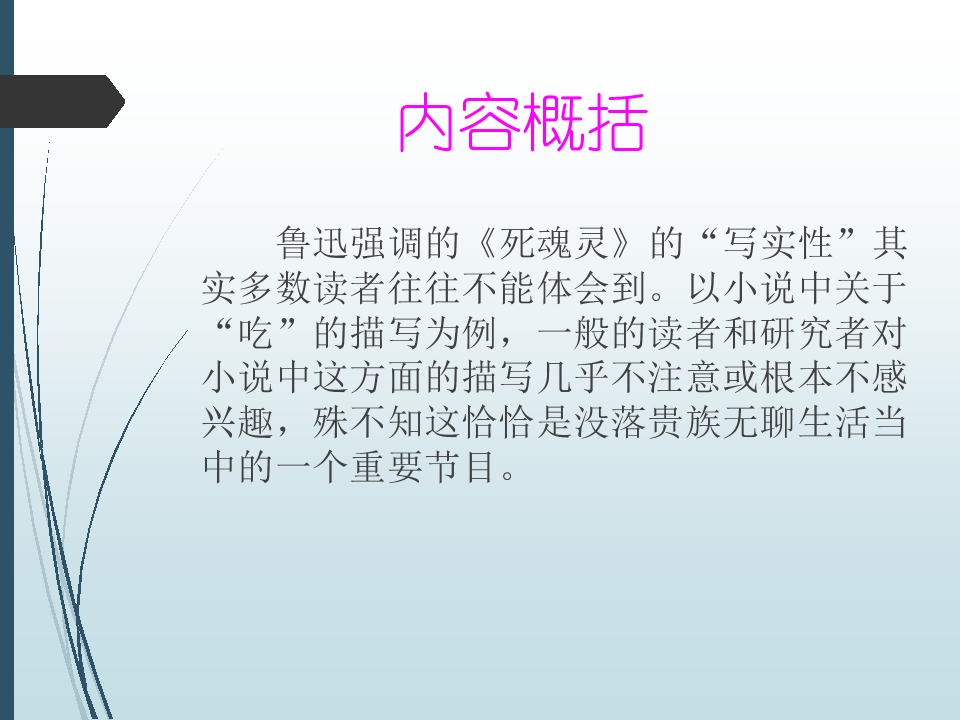 内容概括

鲁迅强调的《死魂灵》的“写实性”其实多数读者往往不能体会到。以小说中关于“吃”的描写为例，一般的读者和研究者对小说中这方面的描写几乎不注意或根本不感兴趣，殊不知这恰恰是没落贵族无聊生活当中的一个重要节目。